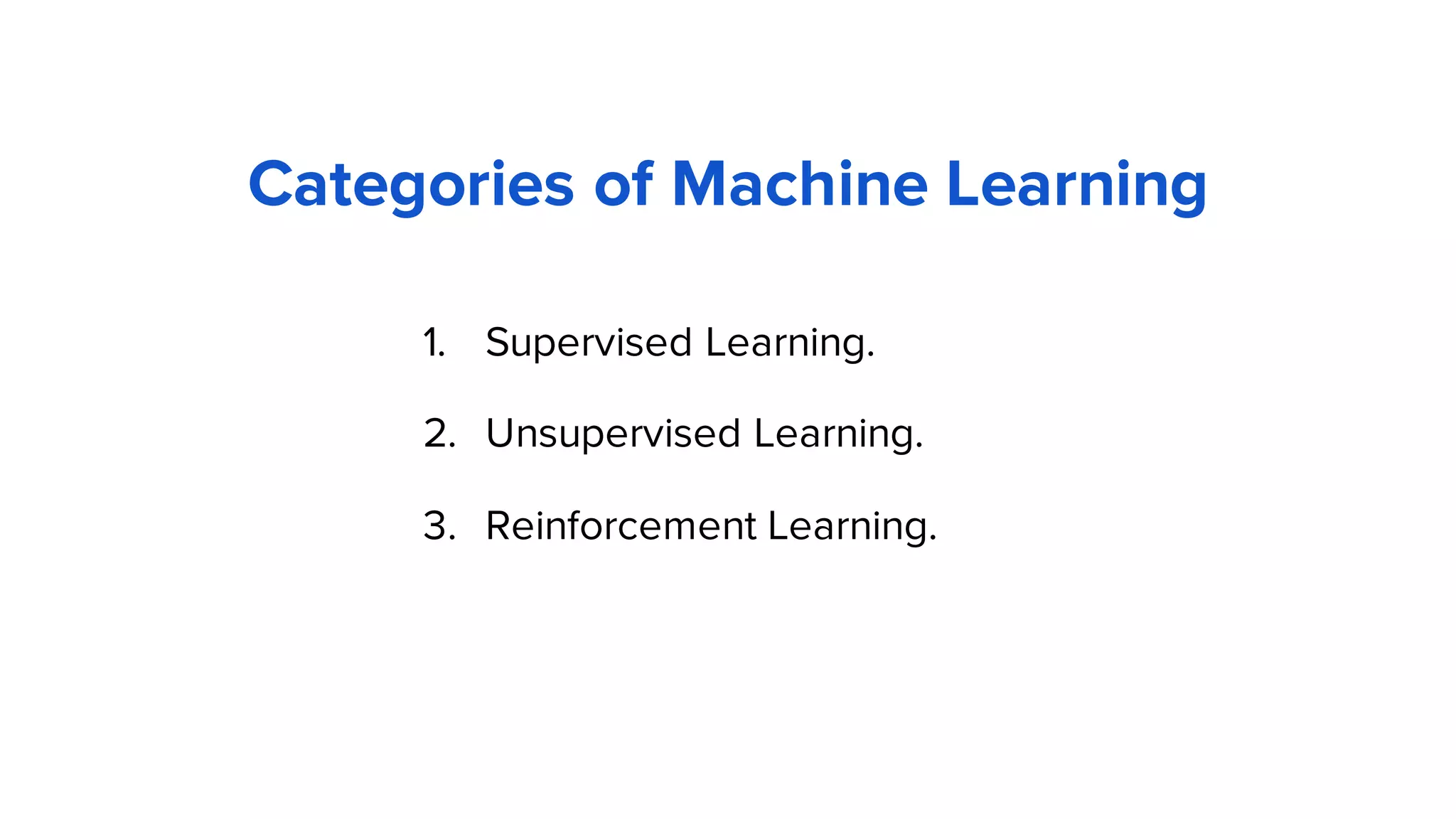 Categories of Machine Learning

1. Supervised Learning.
2. Unsupervised Learning.
3. Reinforcement Learning.